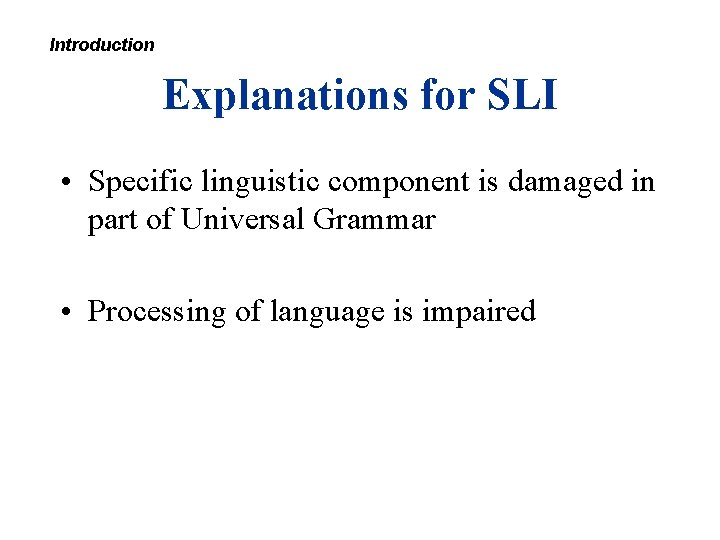 Introduction

Explanations for SLI

• Specific linguistic component is damaged in part of Universal Grammar

• Processing of language is impaired